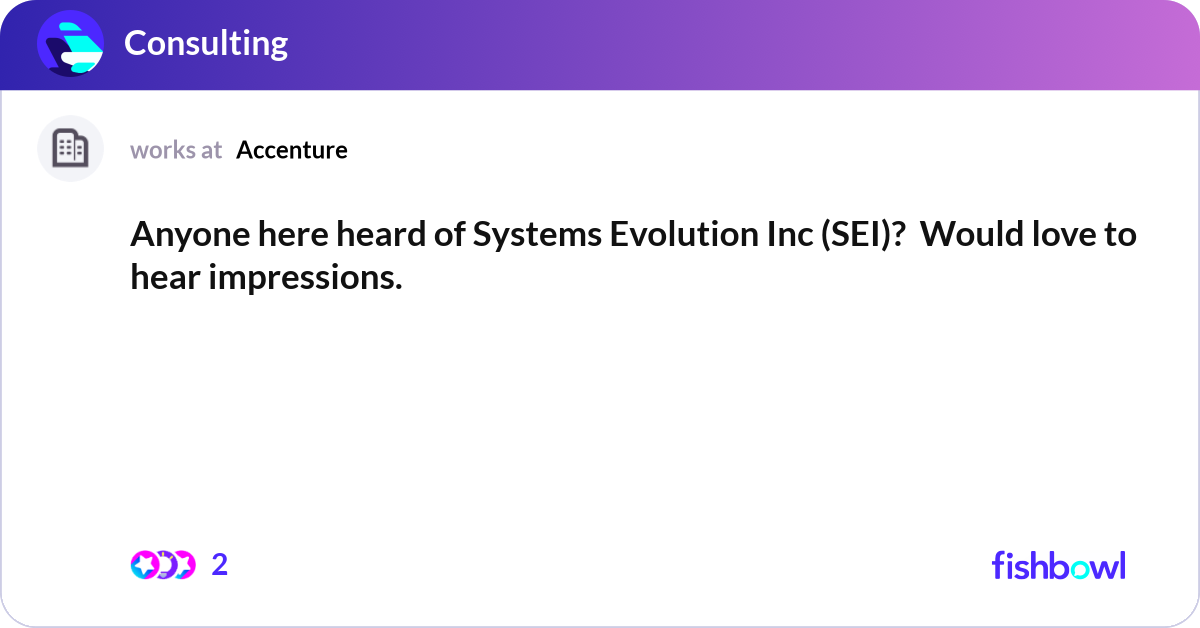 Consulting

works at Accenture

Anyone here heard of Systems Evolution Inc (SEI)? Would love to hear impressions.

2

fishbowl